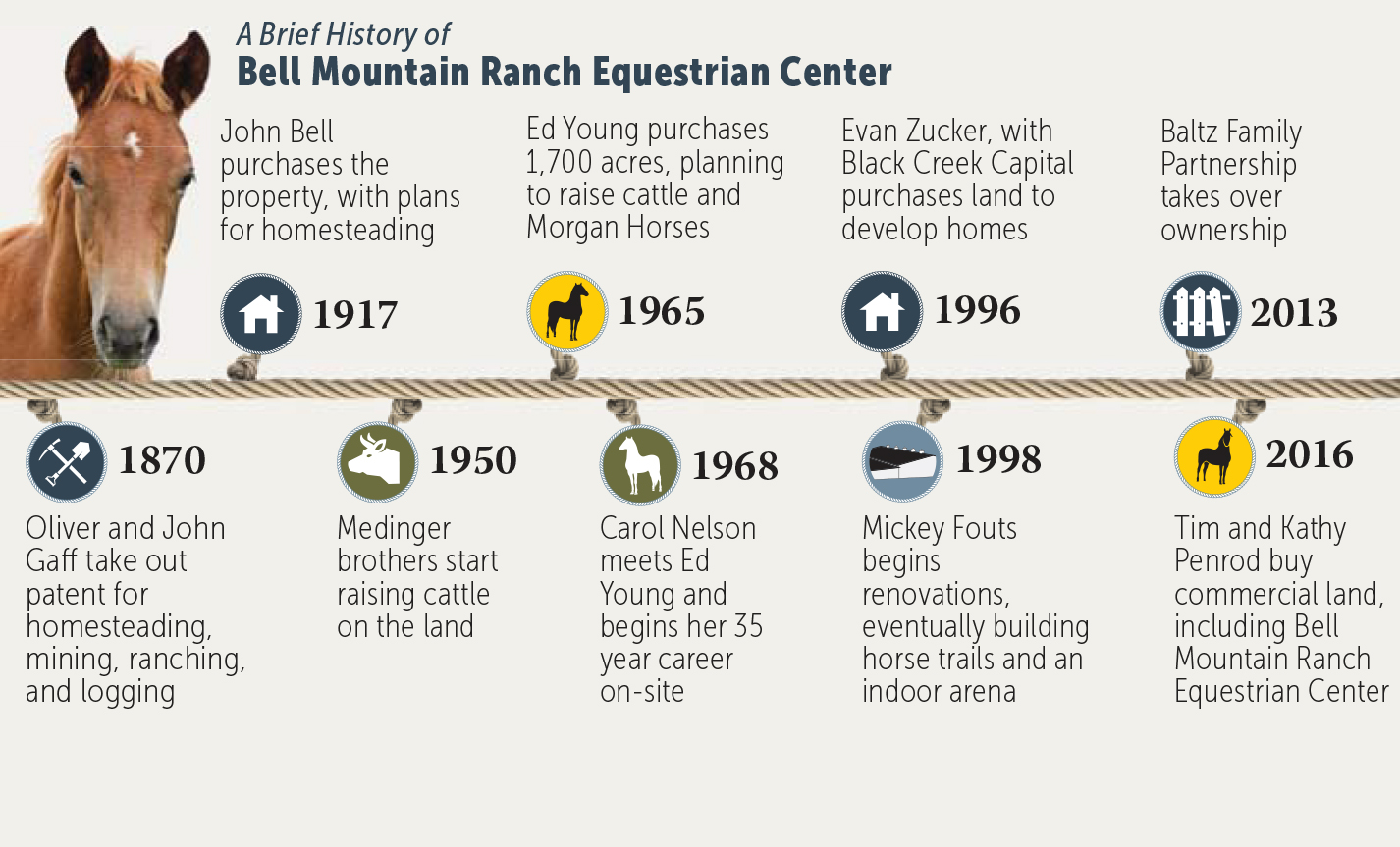 A Brief History of
Bell Mountain Ranch Equestrian Center

John Bell purchases the property, with plans for homesteading

1917

Ed Young purchases 1,700 acres, planning to raise cattle and Morgan Horses

1965

Evan Zucker, with Black Creek Capital purchases land to develop homes

1996

Baltz Family Partnership takes over ownership

2013

1870

Oliver and John Gaff take out patent for homesteading, mining, ranching, and logging

1950

Medinger brothers start raising cattle on the land

1968

Carol Nelson meets Ed Young and begins her 35 year career on-site

1998

Mickey Fouts begins renovations, eventually building horse trails and an indoor arena

2016

Tim and Kathy Penrod buy commercial land, including Bell Mountain Ranch Equestrian Center